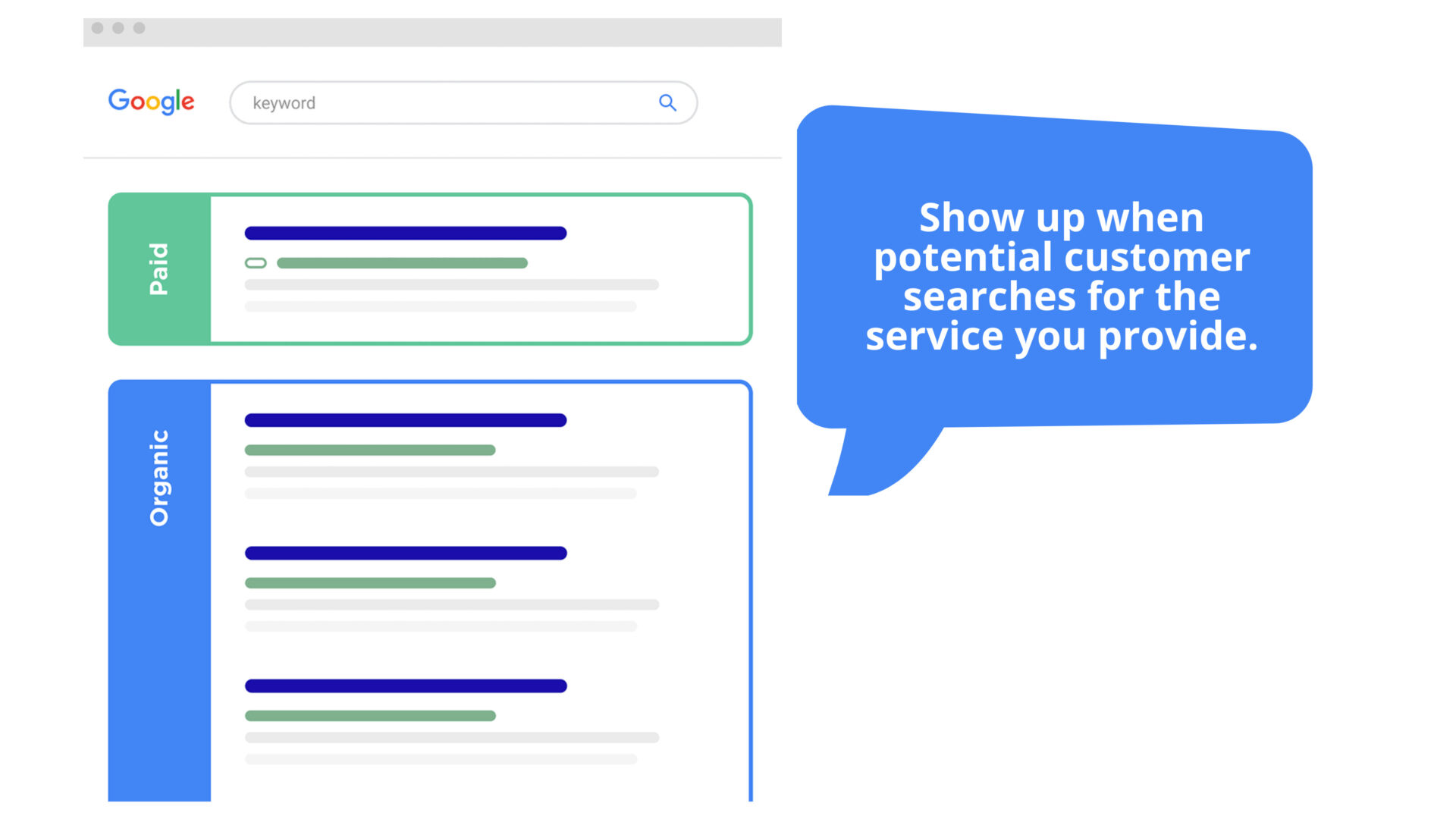 Google

keyword

Paid

Organic

Show up when potential customer searches for the service you provide.